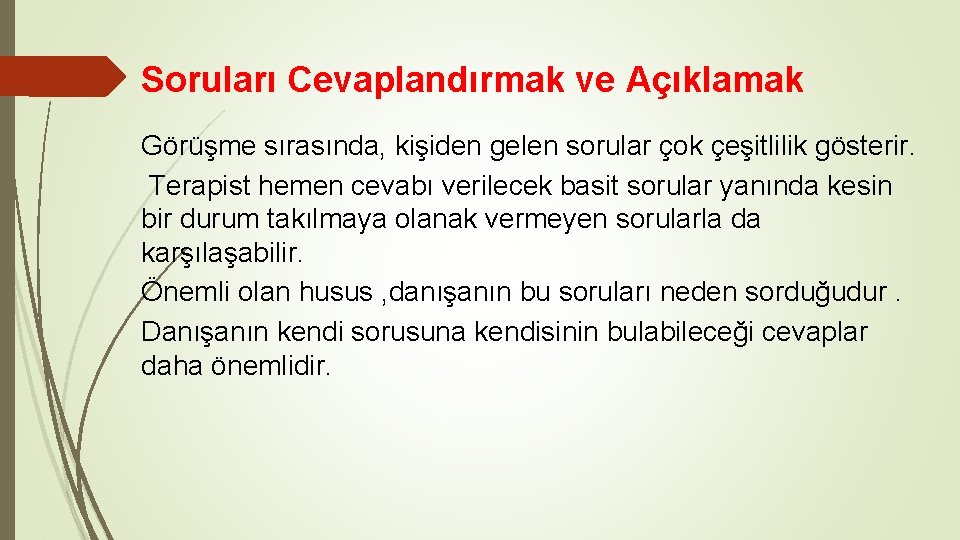 Soruları Cevaplandırmak ve Açıklamak

Görüşme sırasında, kişiden gelen sorular çok çeşitlilik gösterir.

Terapist hemen cevabı verilecek basit sorular yanında kesin bir durum takılmaya olanak vermeyen sorularla da karşılaşabilir.

Önemli olan husus ,danışanın bu soruları neden sorduğudur .

Danışanın kendi sorusuna kendisinin bulabileceği cevaplar daha önemlidir.